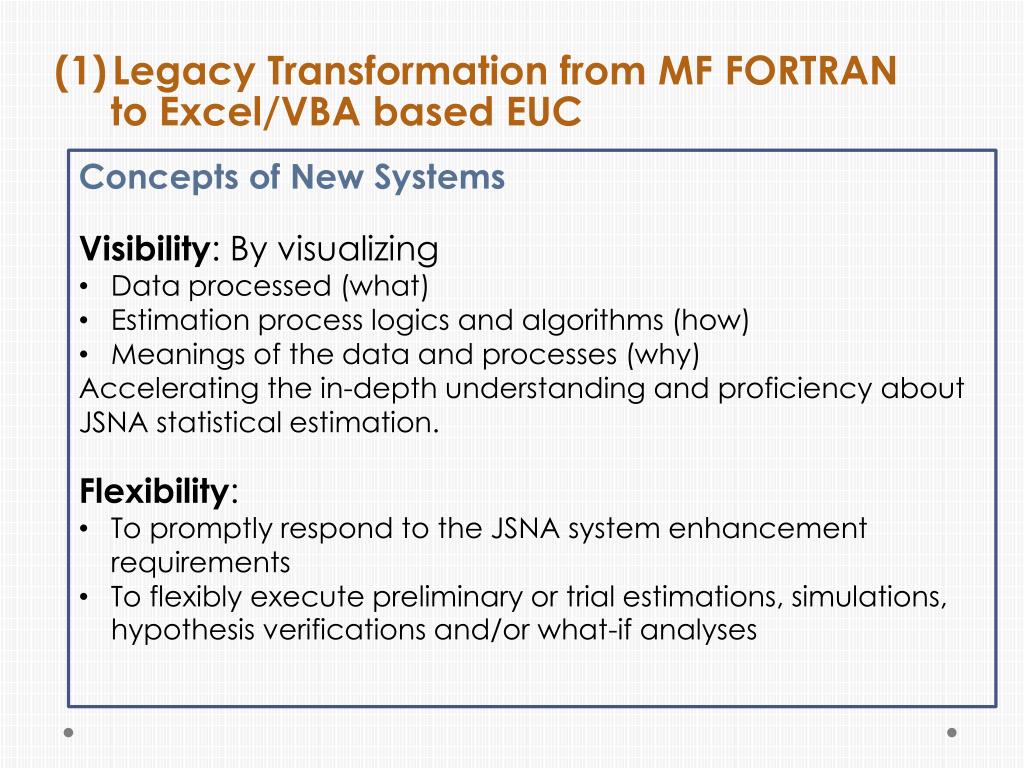 (1) Legacy Transformation from MF FORTRAN to Excel/VBA based EUC

Concepts of New Systems

Visibility: By visualizing
• Data processed (what)
• Estimation process logics and algorithms (how)
• Meanings of the data and processes (why)
Accelerating the in-depth understanding and proficiency about JSNA statistical estimation.

Flexibility:
• To promptly respond to the JSNA system enhancement requirements
• To flexibly execute preliminary or trial estimations, simulations, hypothesis verifications and/or what-if analyses